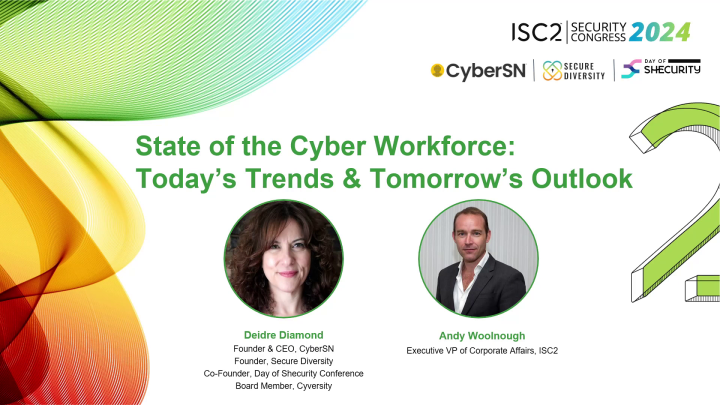 ISC2 | SECURITY CONGRESS 2024

CyberSN | SECURE DIVERSITY | DAY OF SHECURITY

State of the Cyber Workforce: Today's Trends & Tomorrow's Outlook

Deidre Diamond
Founder & CEO, CyberSN
Founder, Secure Diversity
Co-Founder, Day of Shecurity Conference
Board Member, Cyversity

Andy Woolnough
Executive VP of Corporate Affairs, ISC2